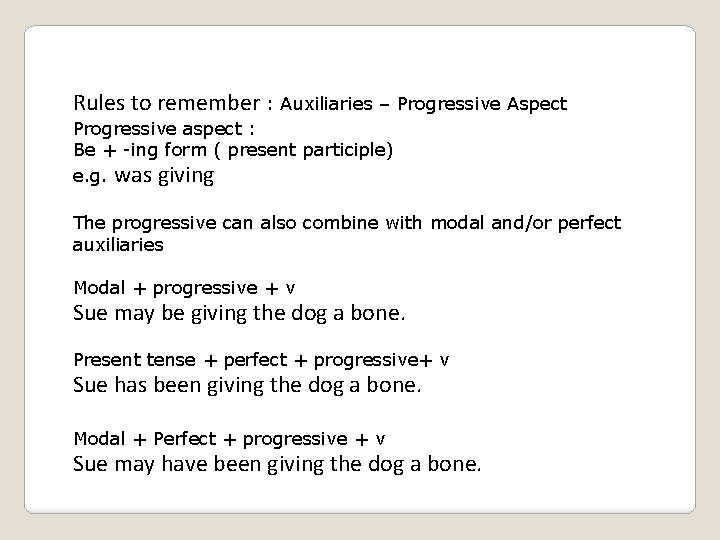 Rules to remember : Auxiliaries – Progressive Aspect
Progressive aspect :
Be + -ing form ( present participle)
e.g. was giving

The progressive can also combine with modal and/or perfect auxiliaries

Modal + progressive + v
Sue may be giving the dog a bone.

Present tense + perfect + progressive+ v
Sue has been giving the dog a bone.

Modal + Perfect + progressive + v
Sue may have been giving the dog a bone.